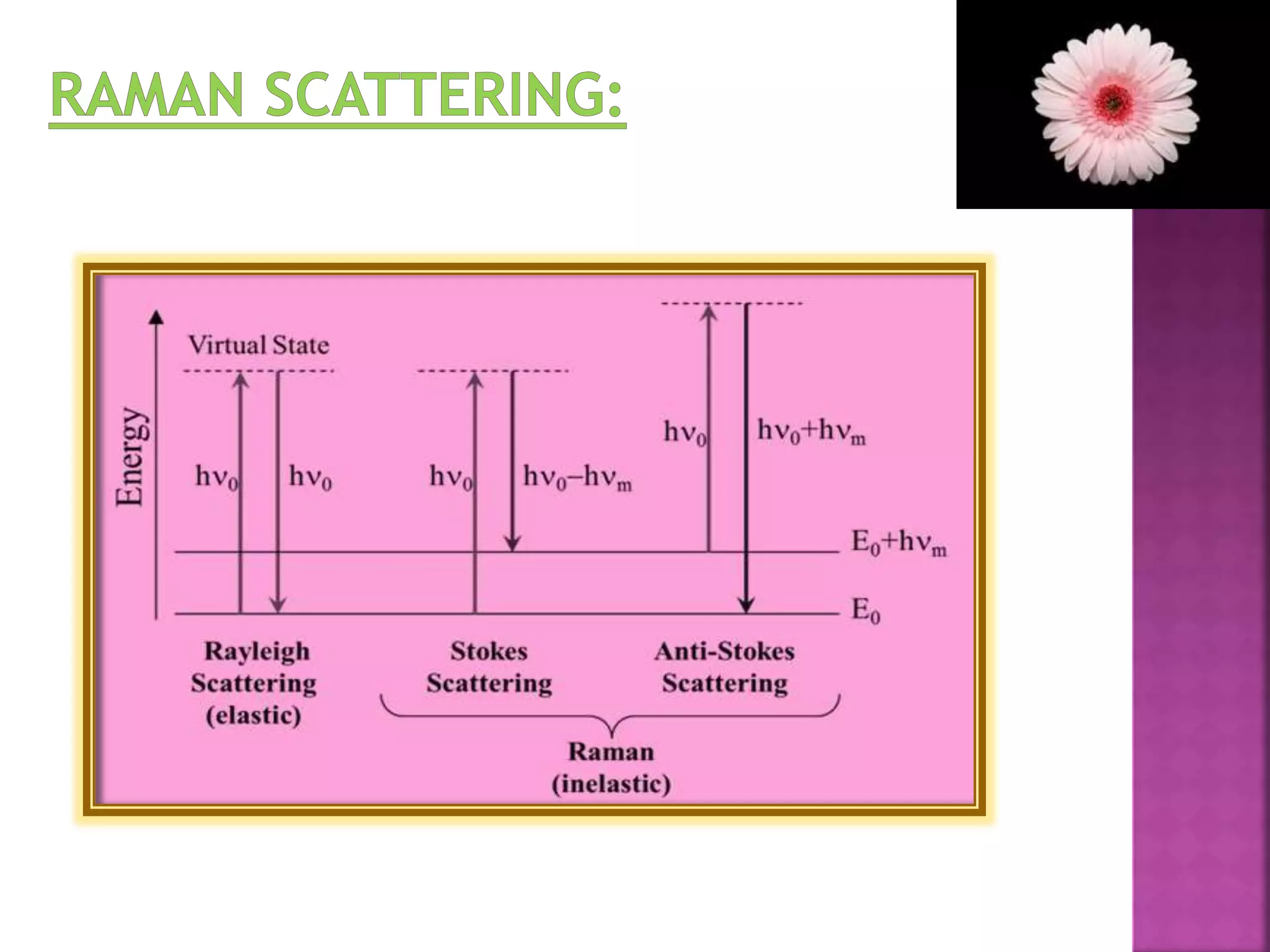 RAMAN SCATTERING:

Energy

Virtual State

$h\nu_0$ $h\nu_0$

$h\nu_0$ $h\nu_0 - h\nu_m$

$h\nu_0$ $h\nu_0 + h\nu_m$

$E_0 + h\nu_m$

$E_0$

Rayleigh Scattering (elastic)

Stokes Scattering

Anti-Stokes Scattering

Raman (inelastic)